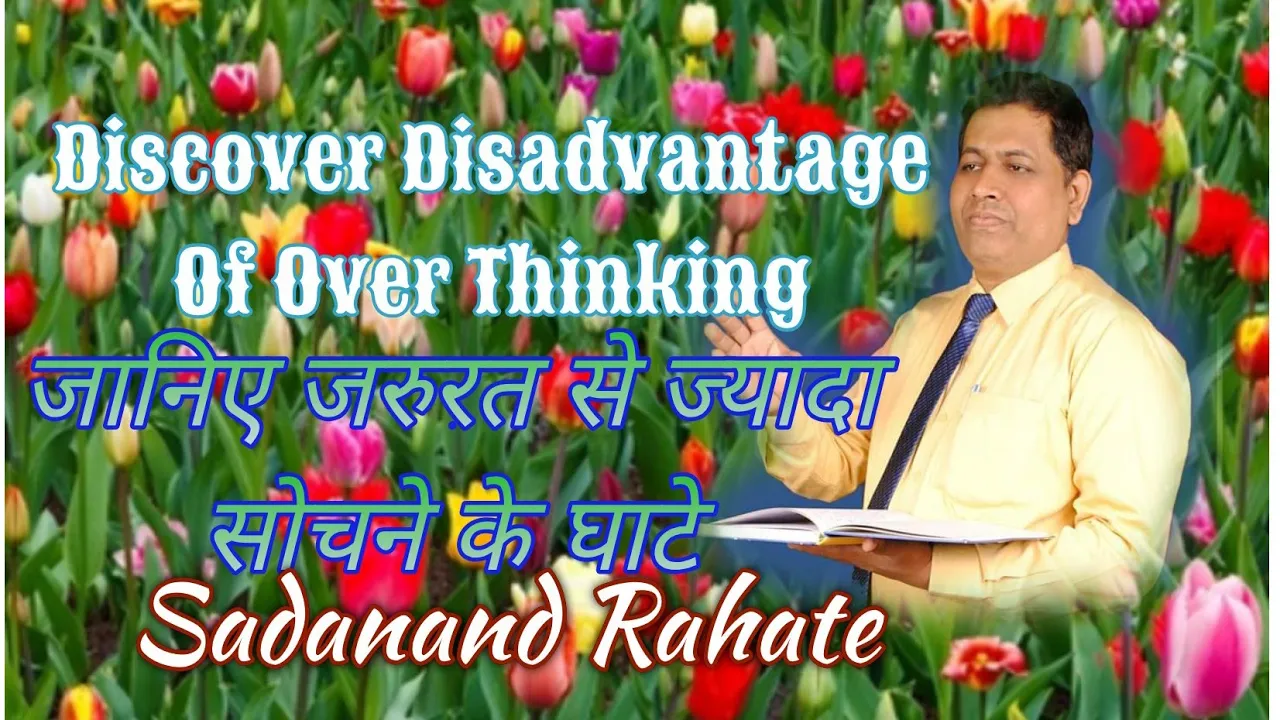 Discover Disadvantage Of Over Thinking

जानिए जरुरत से ज्यादा सोचने के घाटे

Sadanand Rahate